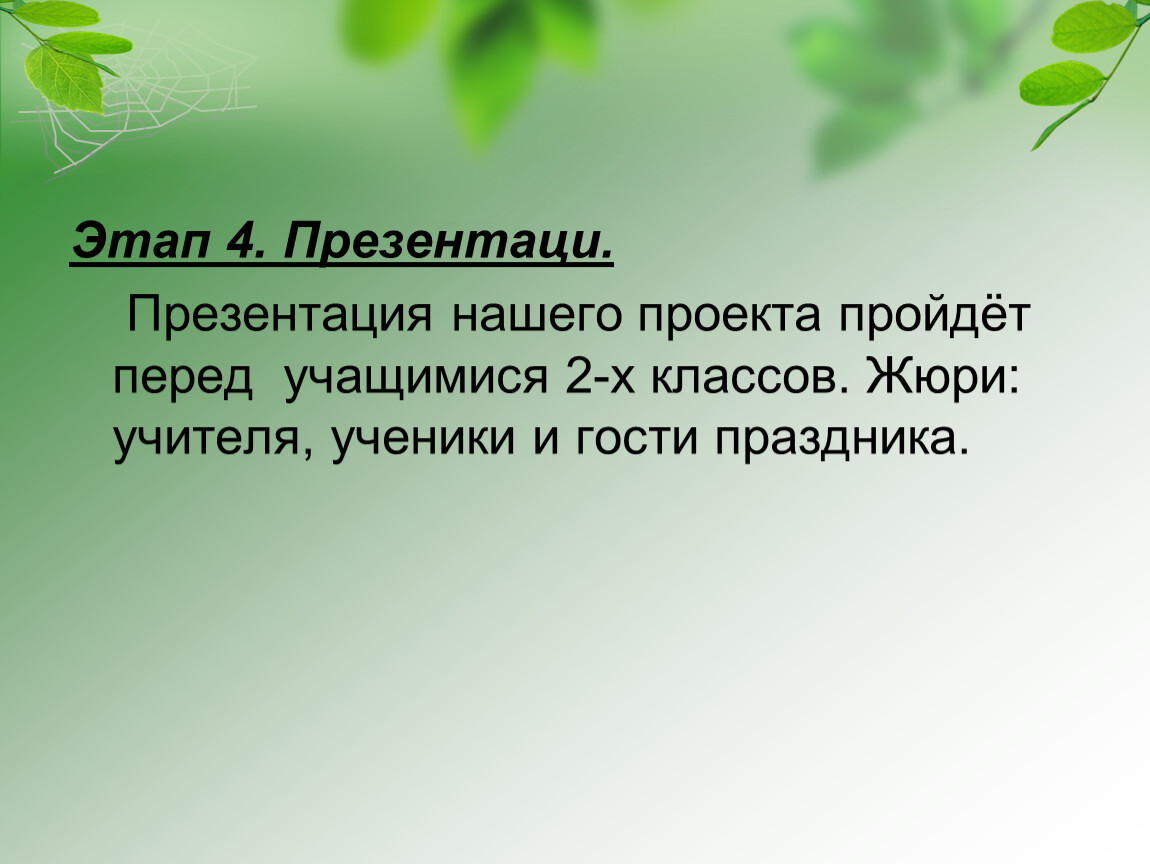 Этап 4. Презентаци.

Презентация нашего проекта пройдёт перед учащимися 2-х классов. Жюри: учителя, ученики и гости праздника.